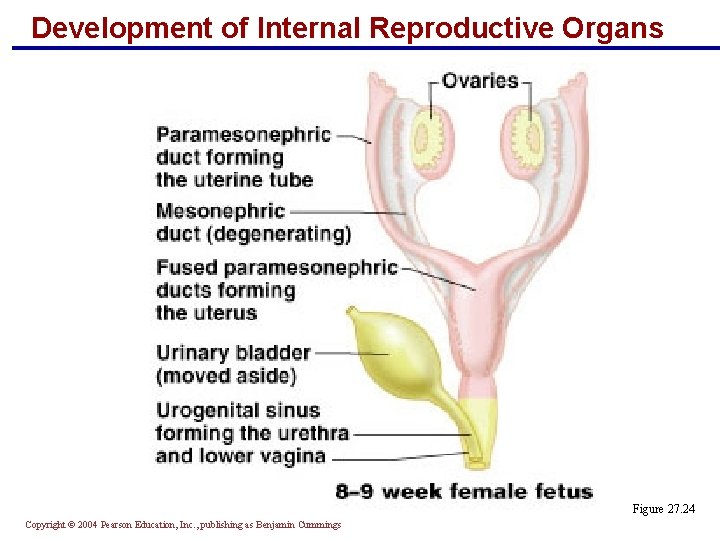 Development of Internal Reproductive Organs

Ovaries

Paramesonephric duct forming the uterine tube

Mesonephric duct (degenerating)

Fused paramesonephric ducts forming the uterus

Urinary bladder (moved aside)

Urogenital sinus forming the urethra and lower vagina

8–9 week female fetus

Figure 27.24

Copyright © 2004 Pearson Education, Inc., publishing as Benjamin Cummings